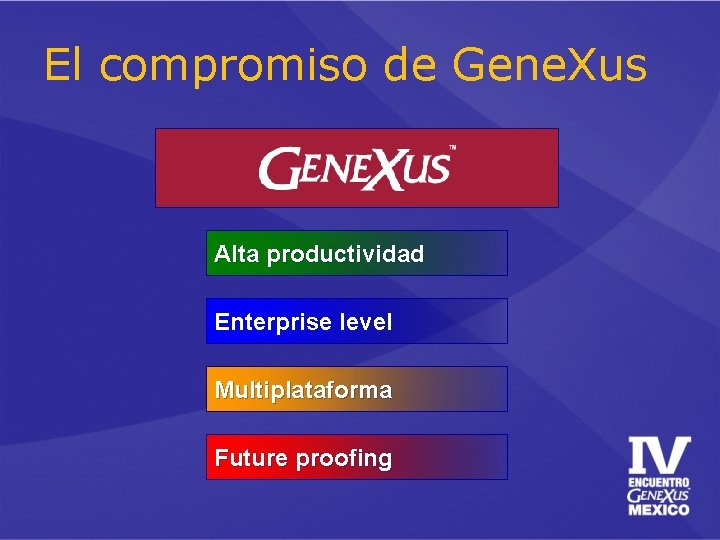 El compromiso de GeneXus

GENEXUS™

Alta productividad

Enterprise level

Multiplataforma

Future proofing

IV
ENCUENTRO
GENEXUS
MEXICO